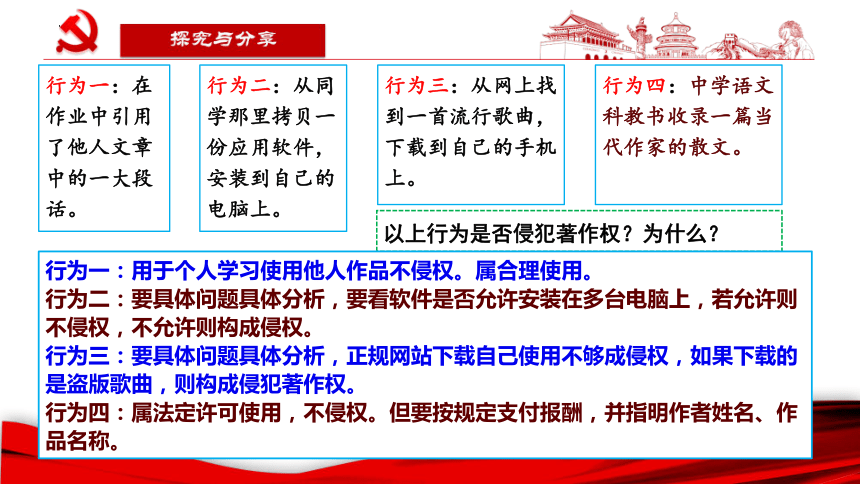 探究与分享

行为一：在作业中引用了他人文章中的一大段话。

行为二：从同学那里拷贝一份应用软件，安装到自己的电脑上。

行为三：从网上找到一首流行歌曲，下载到自己的手机上。

行为四：中学语文科教书收录一篇当代作家的散文。

以上行为是否侵犯著作权？为什么？

行为一：用于个人学习使用他人作品不侵权。属合理使用。
行为二：要具体问题具体分析，要看软件是否允许安装在多台电脑上，若允许则不侵权，不允许则构成侵权。
行为三：要具体问题具体分析，正规网站下载自己使用不够成侵权，如果下载的是盗版歌曲，则构成侵犯著作权。
行为四：属法定许可使用，不侵权。但要按规定支付报酬，并指明作者姓名、作品名称。